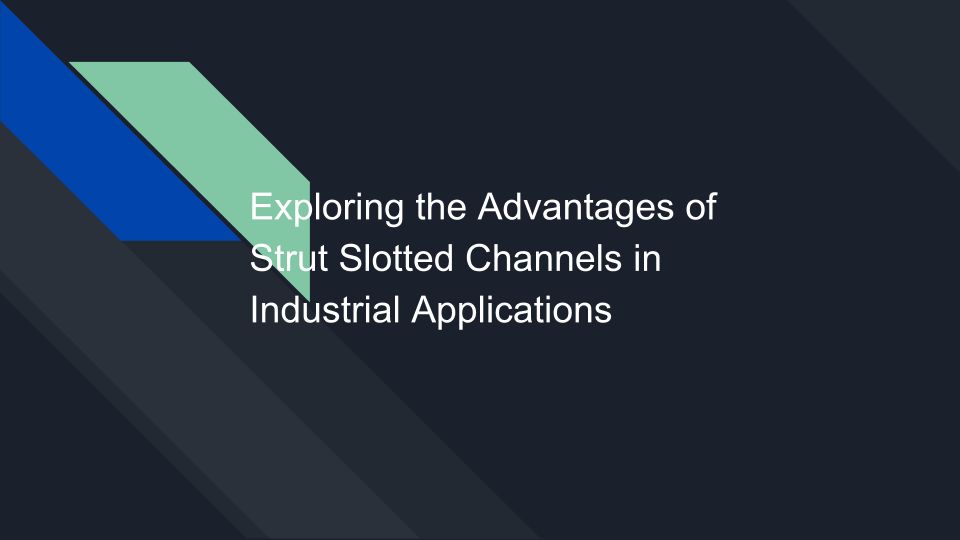 Exploring the Advantages of Strut Slotted Channels in Industrial Applications